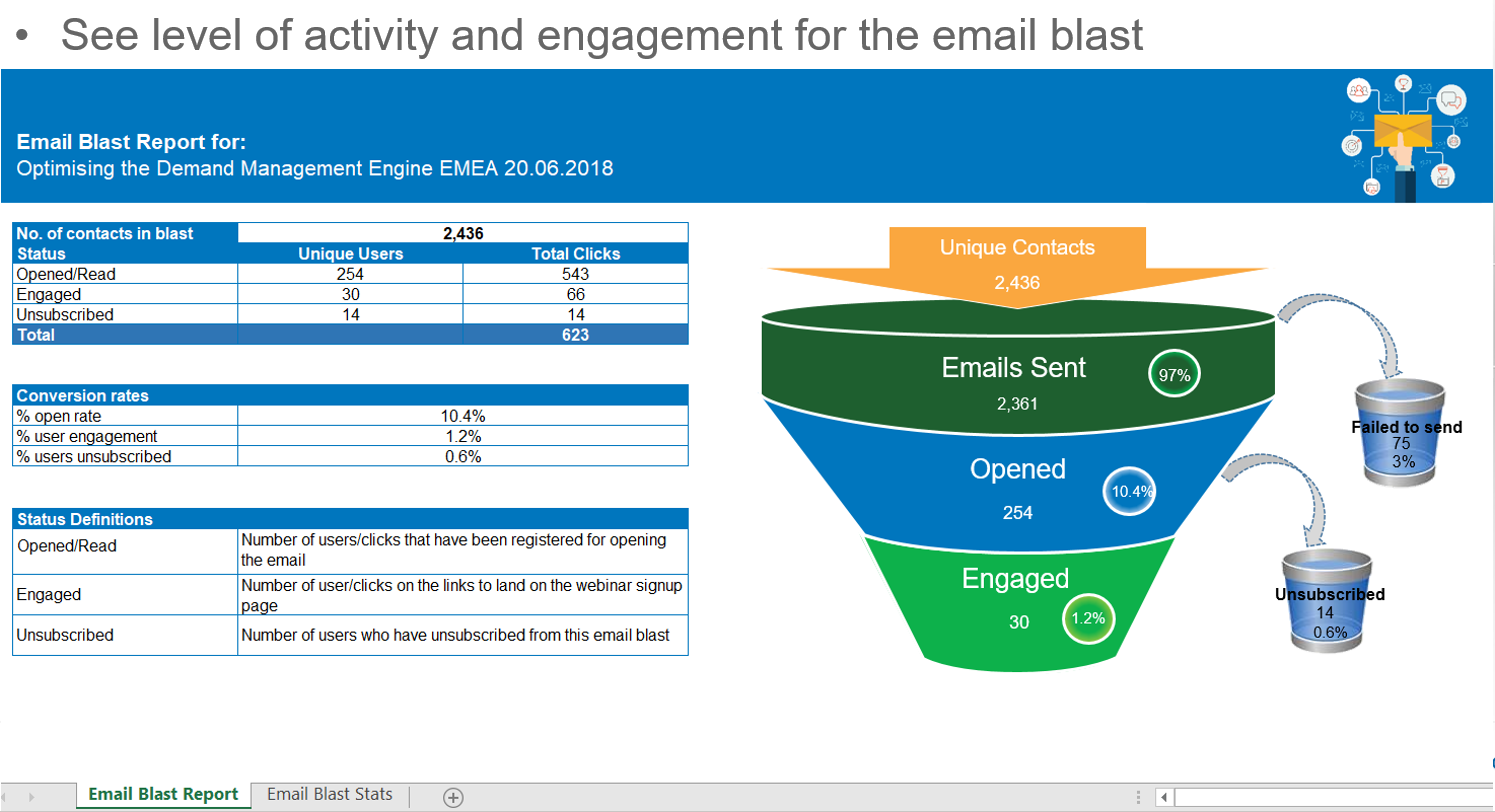 • See level of activity and engagement for the email blast

Email Blast Report for:
Optimising the Demand Management Engine EMEA 20.06.2018

| No. of contacts in blast | 2,436 | |
|---|---|---|
| Status | Unique Users | Total Clicks |
| Opened/Read | 254 | 543 |
| Engaged | 30 | 66 |
| Unsubscribed | 14 | 14 |
| Total | | 623 |

| Conversion rates | |
|---|---|
| % open rate | 10.4% |
| % user engagement | 1.2% |
| % users unsubscribed | 0.6% |

| Status Definitions | |
|---|---|
| Opened/Read | Number of users/clicks that have been registered for opening the email |
| Engaged | Number of user/clicks on the links to land on the webinar signup page |
| Unsubscribed | Number of users who have unsubscribed from this email blast |

Unique Contacts
2,436

Emails Sent
2,361
97%

Opened
254
10.4%

Engaged
30
1.2%

Failed to send
75
3%

Unsubscribed
14
0.6%

Email Blast Report
Email Blast Stats